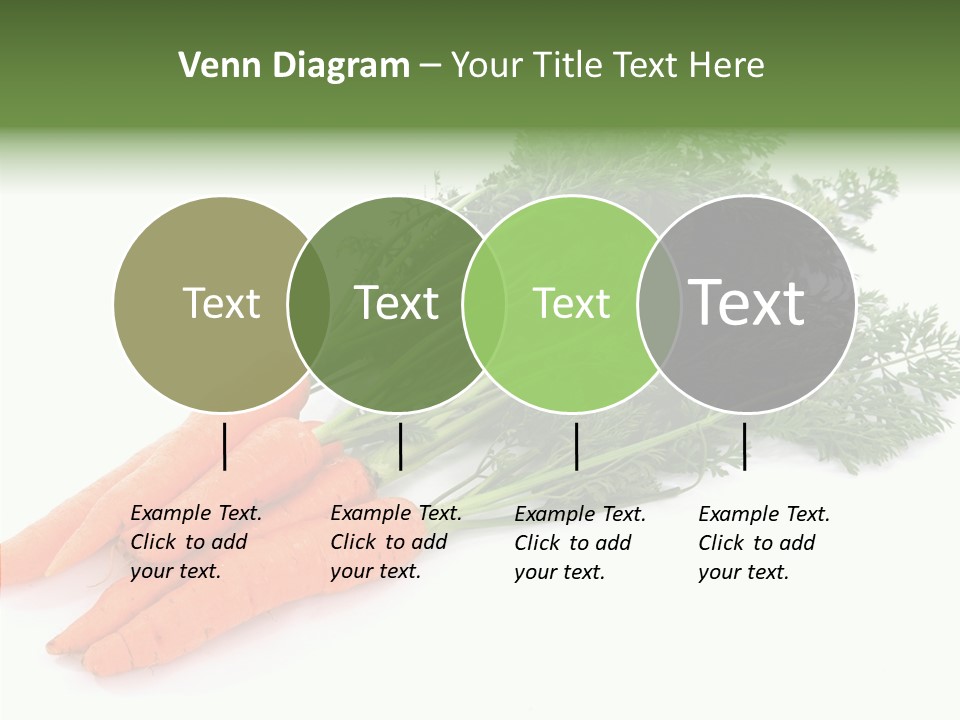 Venn Diagram – Your Title Text Here

Text

Text

Text

Text

Example Text. Click to add your text.

Example Text. Click to add your text.

Example Text. Click to add your text.

Example Text. Click to add your text.